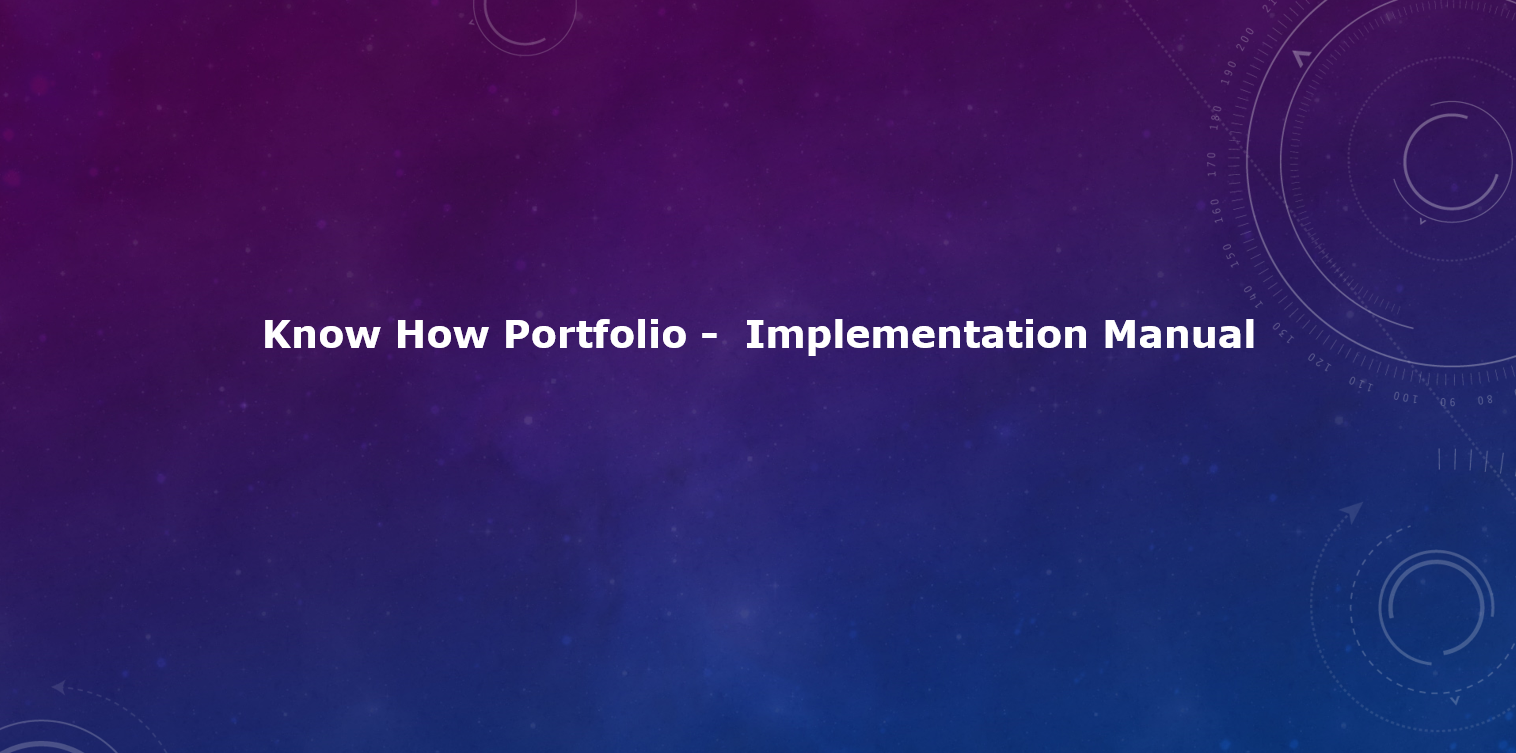 Know How Portfolio - Implementation Manual